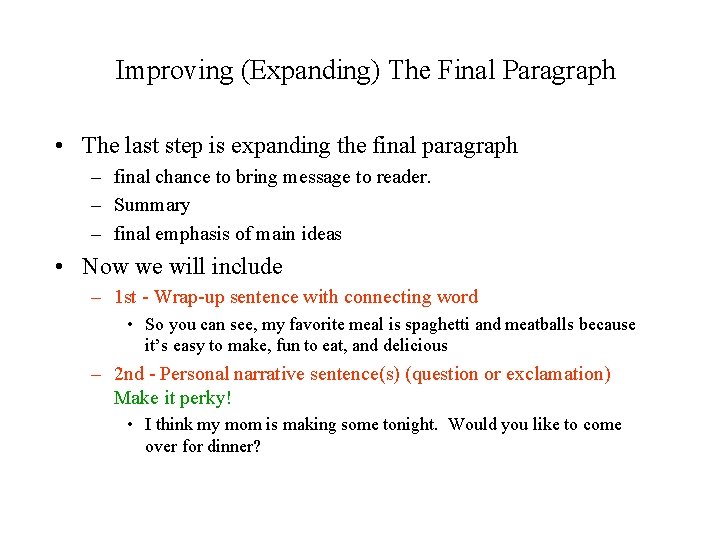 Improving (Expanding) The Final Paragraph

• The last step is expanding the final paragraph
– final chance to bring message to reader.
– Summary
– final emphasis of main ideas

• Now we will include
– 1st - Wrap-up sentence with connecting word
• So you can see, my favorite meal is spaghetti and meatballs because it's easy to make, fun to eat, and delicious
– 2nd - Personal narrative sentence(s) (question or exclamation) Make it perky!
• I think my mom is making some tonight. Would you like to come over for dinner?